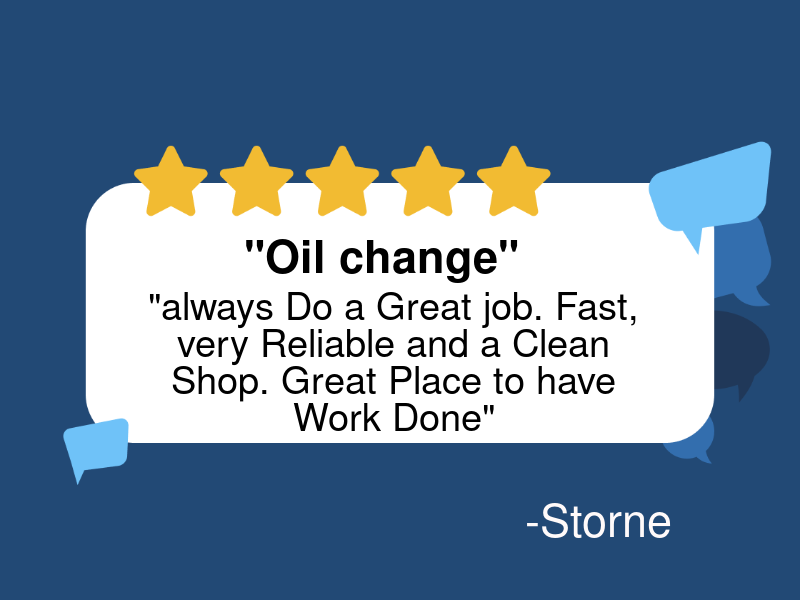 "Oil change"

"always Do a Great job. Fast, very Reliable and a Clean Shop. Great Place to have Work Done"

-Storne